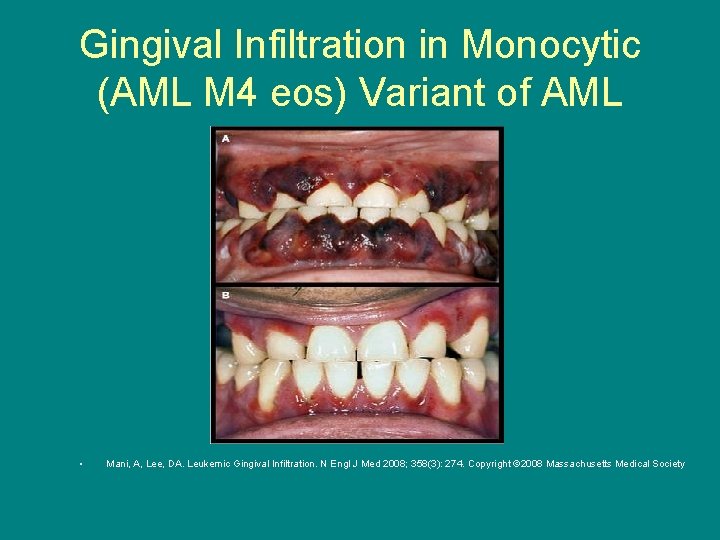 Gingival Infiltration in Monocytic (AML M4 eos) Variant of AML

A

B

• Mani, A, Lee, DA. Leukemic Gingival Infiltration. N Engl J Med 2008; 358(3): 274. Copyright ©2008 Massachusetts Medical Society